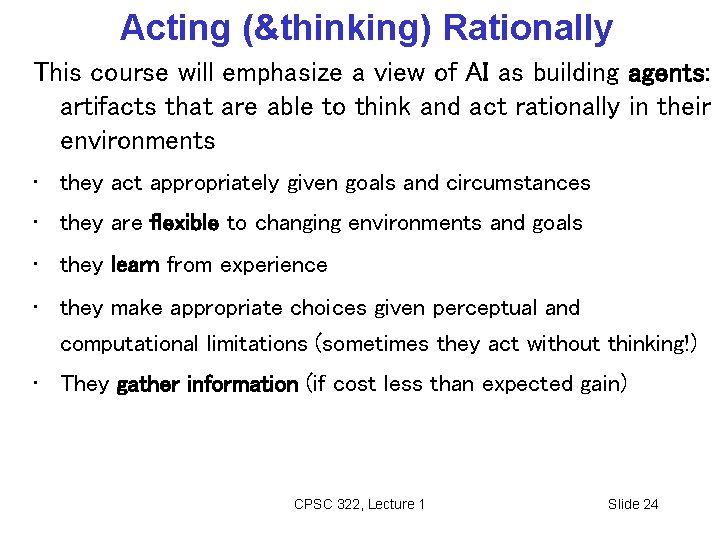 Acting (&thinking) Rationally

This course will emphasize a view of AI as building agents: artifacts that are able to think and act rationally in their environments

• they act appropriately given goals and circumstances

• they are flexible to changing environments and goals

• they learn from experience

• they make appropriate choices given perceptual and computational limitations (sometimes they act without thinking!)

• They gather information (if cost less than expected gain)

CPSC 322, Lecture 1

Slide 24